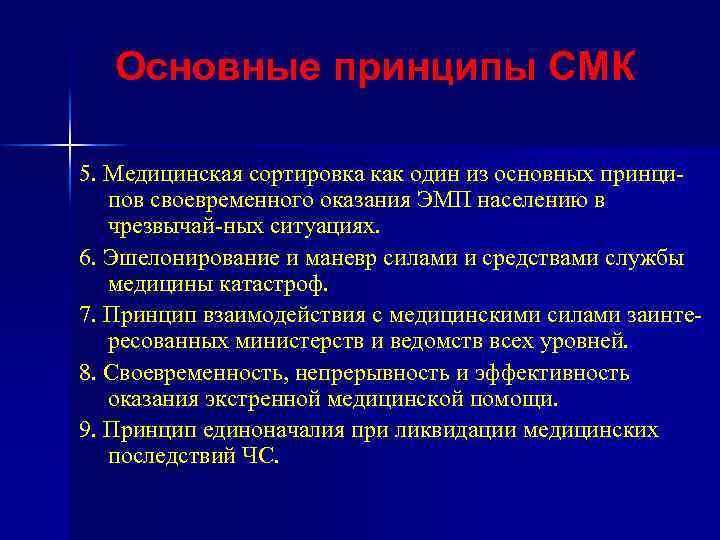 Основные принципы СМК

5. Медицинская сортировка как один из основных принципов своевременного оказания ЭМП населению в чрезвычай-ных ситуациях.

6. Эшелонирование и маневр силами и средствами службы медицины катастроф.

7. Принцип взаимодействия с медицинскими силами заинтересованных министерств и ведомств всех уровней.

8. Своевременность, непрерывность и эффективность оказания экстренной медицинской помощи.

9. Принцип единоначалия при ликвидации медицинских последствий ЧС.